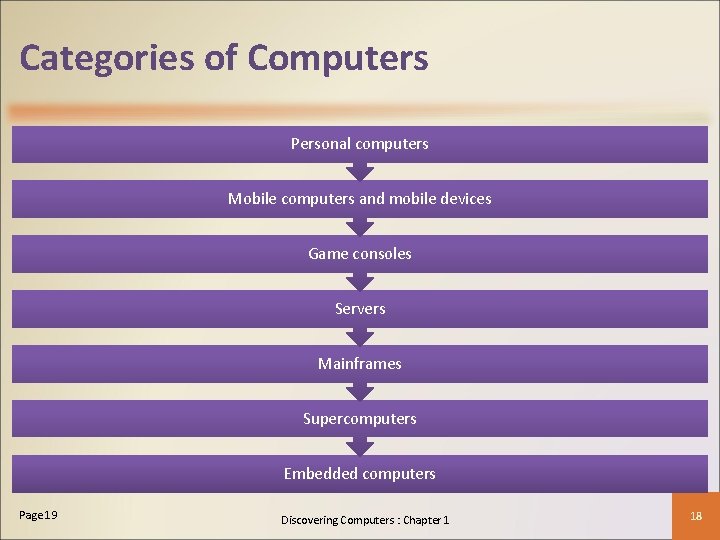 Categories of Computers

Personal computers

Mobile computers and mobile devices

Game consoles

Servers

Mainframes

Supercomputers

Embedded computers

Page 19

Discovering Computers : Chapter 1

18